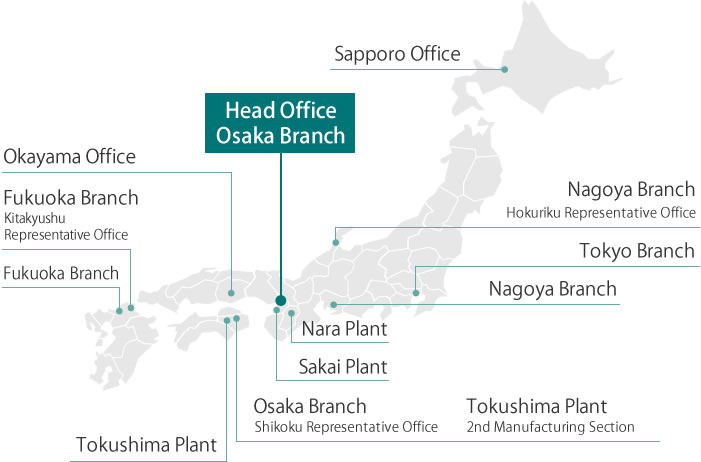 Sapporo Office

Head Office
Osaka Branch

Okayama Office

Fukuoka Branch
Kitakyushu
Representative Office

Fukuoka Branch

Nagoya Branch
Hokuriku Representative Office

Tokyo Branch

Nagoya Branch

Nara Plant

Sakai Plant

Osaka Branch
Shikoku Representative Office

Tokushima Plant
2nd Manufacturing Section

Tokushima Plant